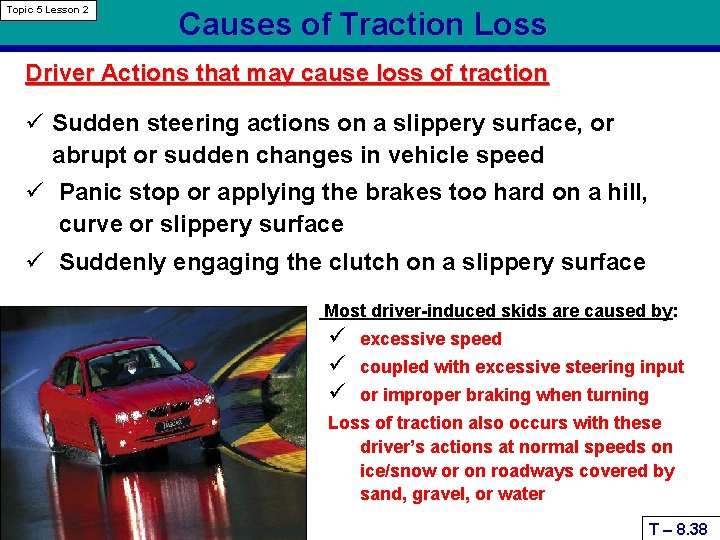 Topic 5 Lesson 2

Causes of Traction Loss

Driver Actions that may cause loss of traction

✓ Sudden steering actions on a slippery surface, or abrupt or sudden changes in vehicle speed

✓ Panic stop or applying the brakes too hard on a hill, curve or slippery surface

✓ Suddenly engaging the clutch on a slippery surface

Most driver-induced skids are caused by:

✓ excessive speed

✓ coupled with excessive steering input

✓ or improper braking when turning

Loss of traction also occurs with these driver's actions at normal speeds on ice/snow or on roadways covered by sand, gravel, or water

T – 8.38